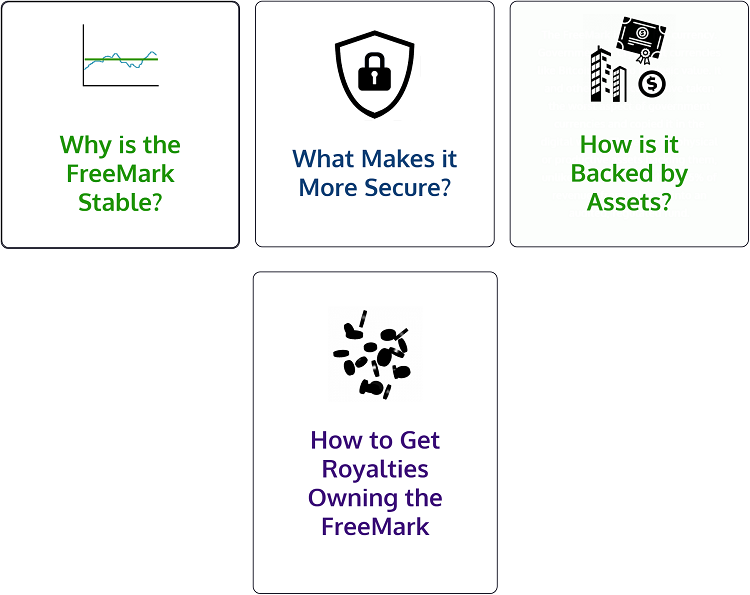 Why is the FreeMark Stable?

What Makes it More Secure?

How is it Backed by Assets?

How to Get Royalties Owning the FreeMark